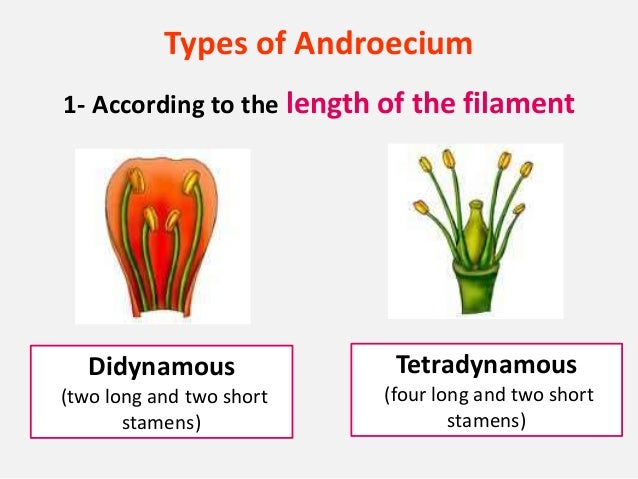 Types of Androecium

1- According to the length of the filament

Didynamous
(two long and two short stamens)

Tetradynamous
(four long and two short stamens)